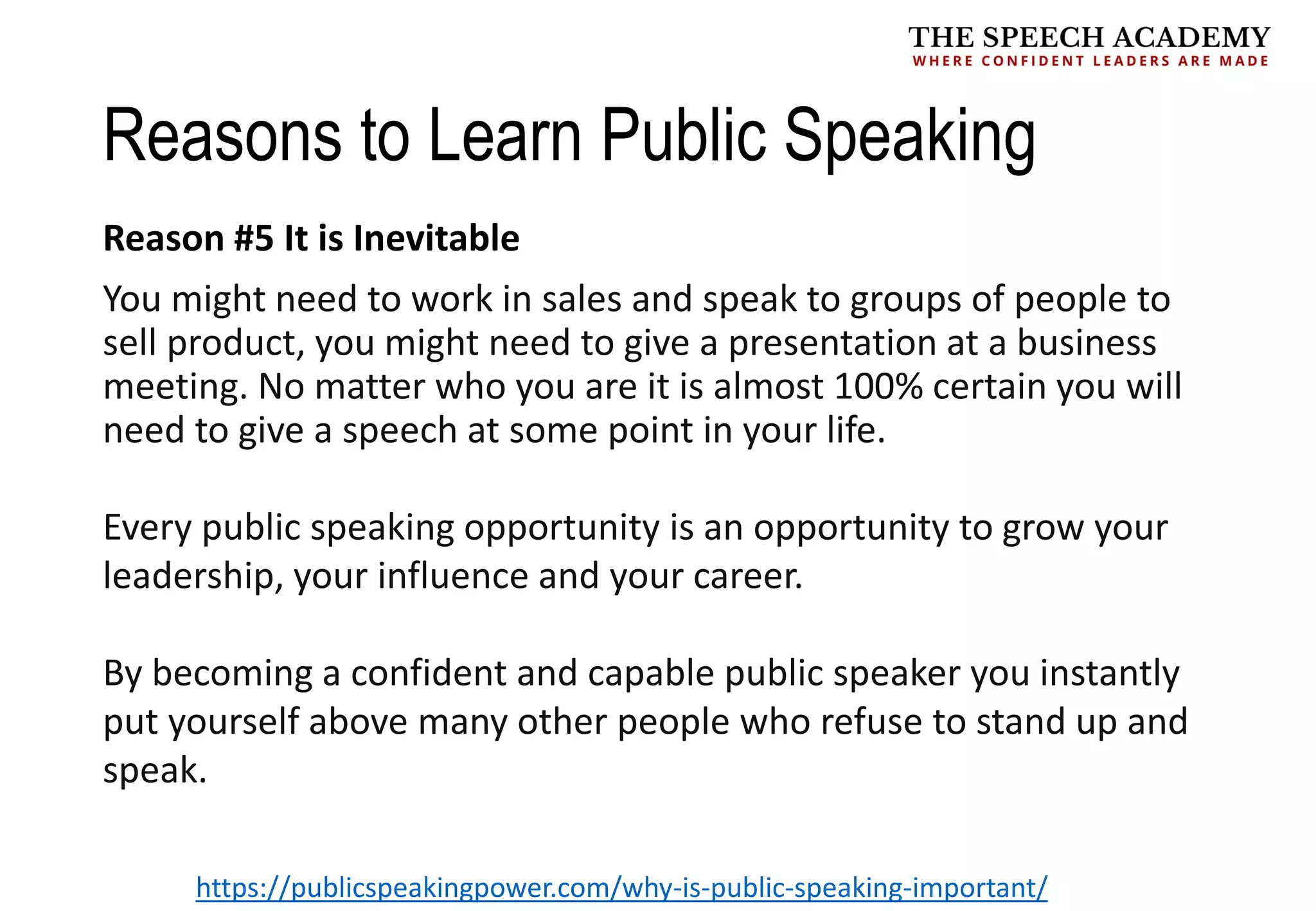 THE SPEECH ACADEMY
WHERE CONFIDENT LEADERS ARE MADE

Reasons to Learn Public Speaking

Reason #5 It is Inevitable

You might need to work in sales and speak to groups of people to sell product, you might need to give a presentation at a business meeting. No matter who you are it is almost 100% certain you will need to give a speech at some point in your life.

Every public speaking opportunity is an opportunity to grow your leadership, your influence and your career.

By becoming a confident and capable public speaker you instantly put yourself above many other people who refuse to stand up and speak.

https://publicspeakingpower.com/why-is-public-speaking-important/